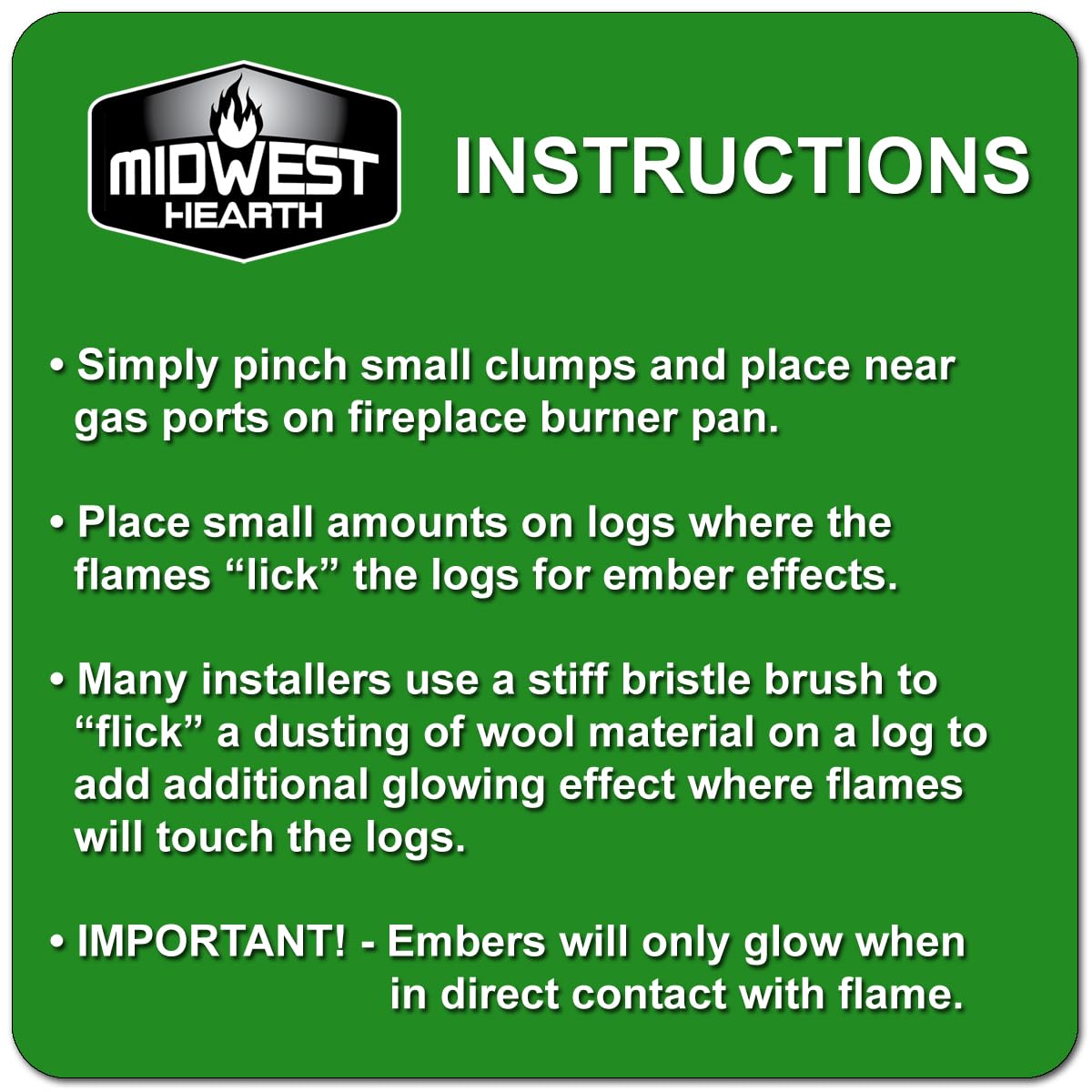 MIDWEST HEARTH

INSTRUCTIONS

• Simply pinch small clumps and place near gas ports on fireplace burner pan.

• Place small amounts on logs where the flames “lick” the logs for ember effects.

• Many installers use a stiff bristle brush to “flick” a dusting of wool material on a log to add additional glowing effect where flames will touch the logs.

• IMPORTANT! - Embers will only glow when in direct contact with flame.